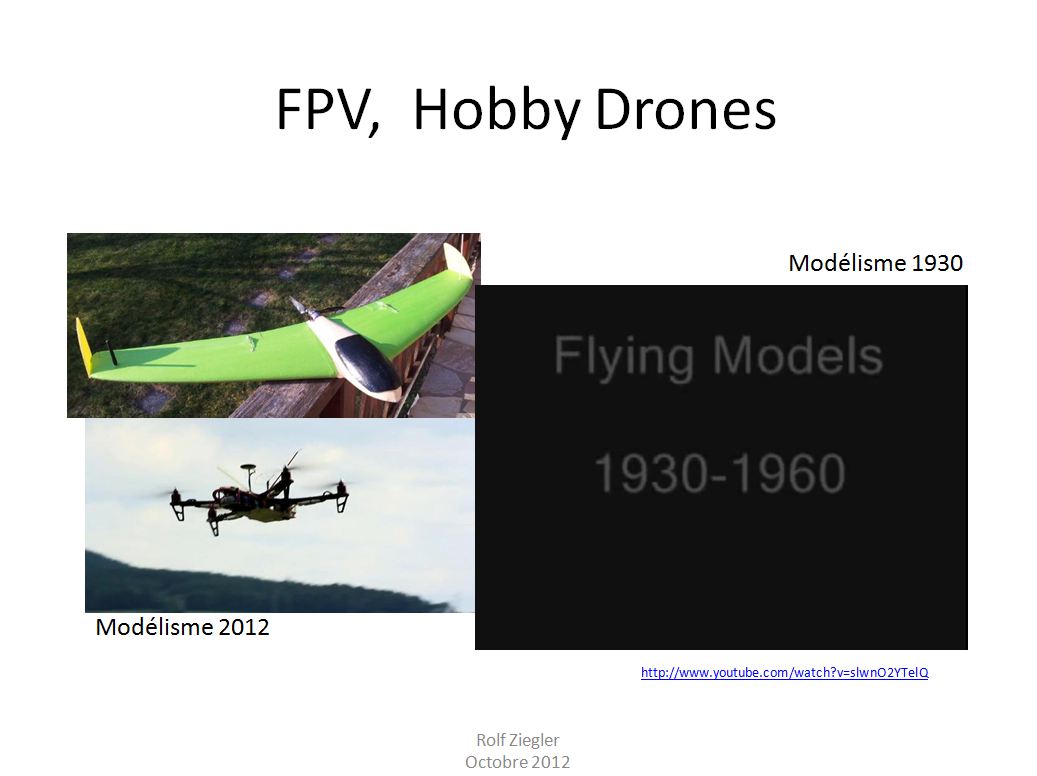 FPV, Hobby Drones

Modélisme 1930

Flying Models

1930-1960

Modélisme 2012

http://www.youtube.com/watch?v=slwnO2YTelQ

Rolf Ziegler
Octobre 2012